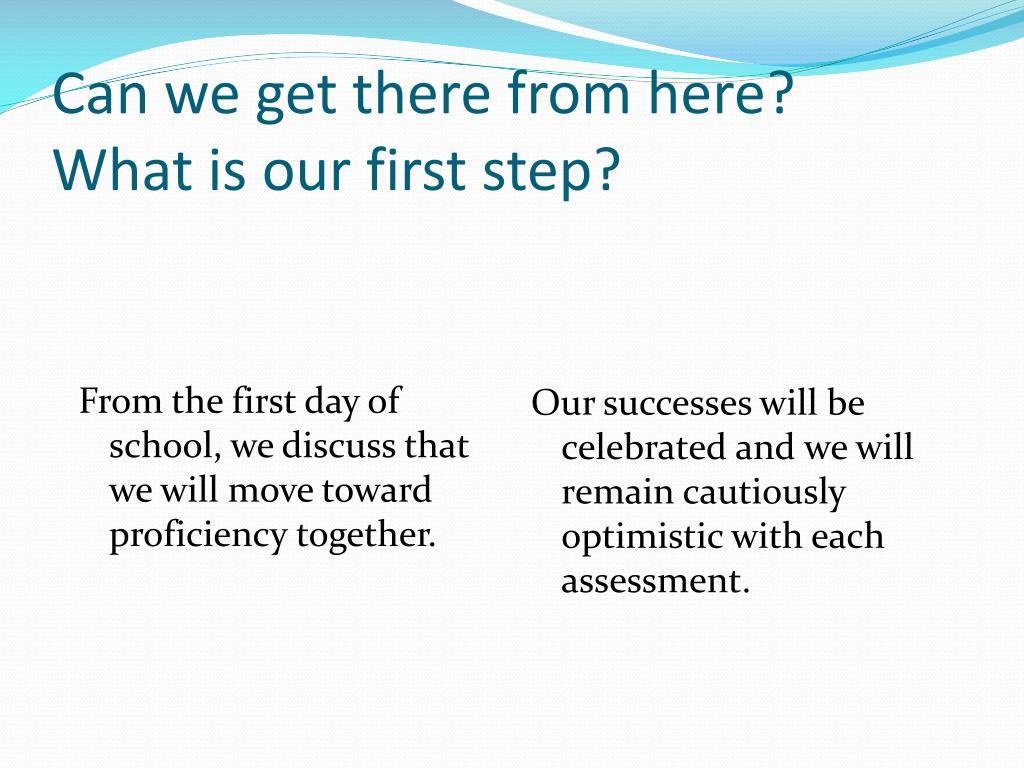 Can we get there from here? What is our first step?

From the first day of school, we discuss that we will move toward proficiency together.

Our successes will be celebrated and we will remain cautiously optimistic with each assessment.